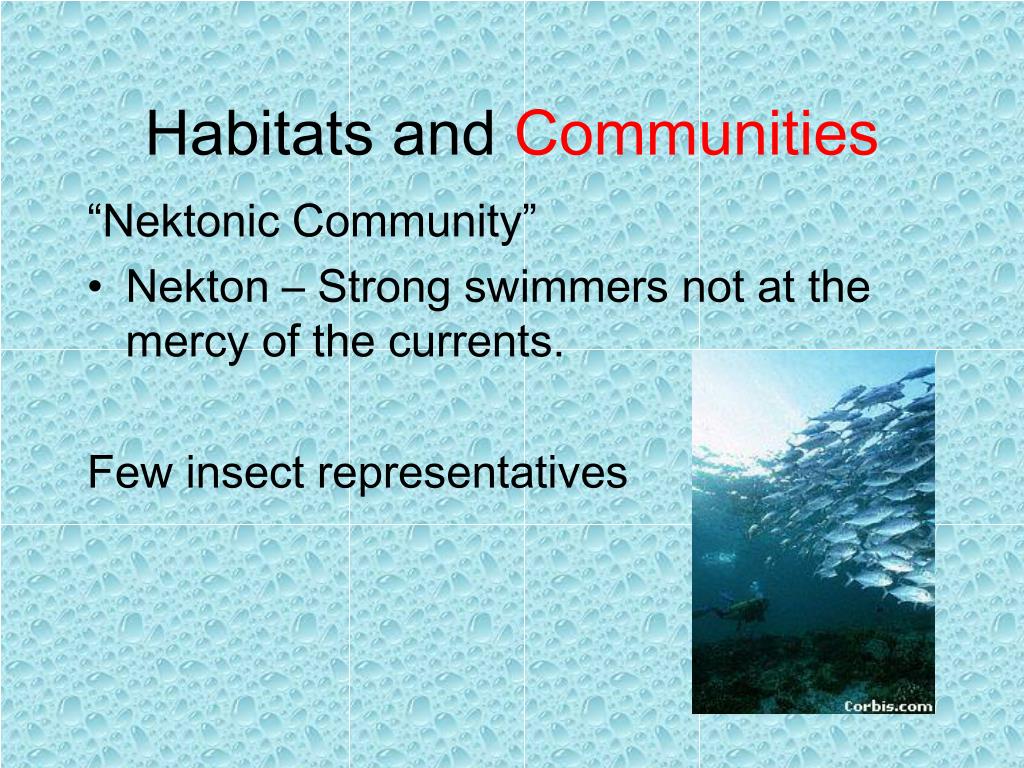 Habitats and Communities

“Nektonic Community”

• Nekton – Strong swimmers not at the mercy of the currents.

Few insect representatives

Corbis.com